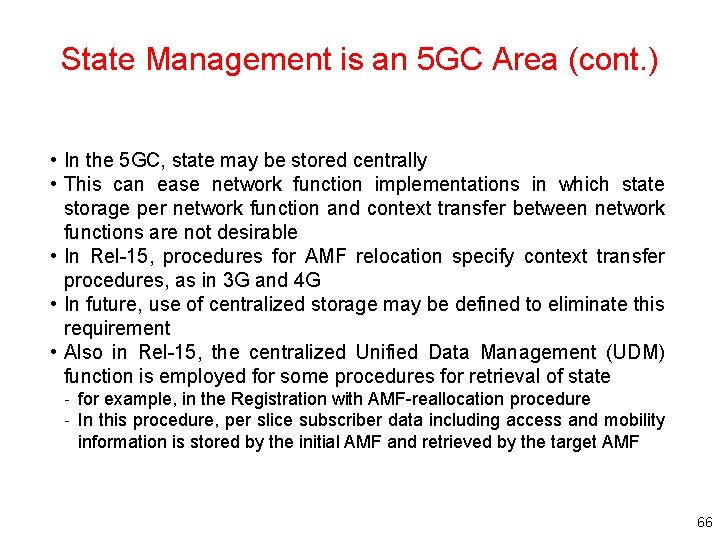 State Management is an 5GC Area (cont.)

• In the 5GC, state may be stored centrally
• This can ease network function implementations in which state storage per network function and context transfer between network functions are not desirable
• In Rel-15, procedures for AMF relocation specify context transfer procedures, as in 3G and 4G
• In future, use of centralized storage may be defined to eliminate this requirement
• Also in Rel-15, the centralized Unified Data Management (UDM) function is employed for some procedures for retrieval of state
- for example, in the Registration with AMF-reallocation procedure
- In this procedure, per slice subscriber data including access and mobility information is stored by the initial AMF and retrieved by the target AMF

66